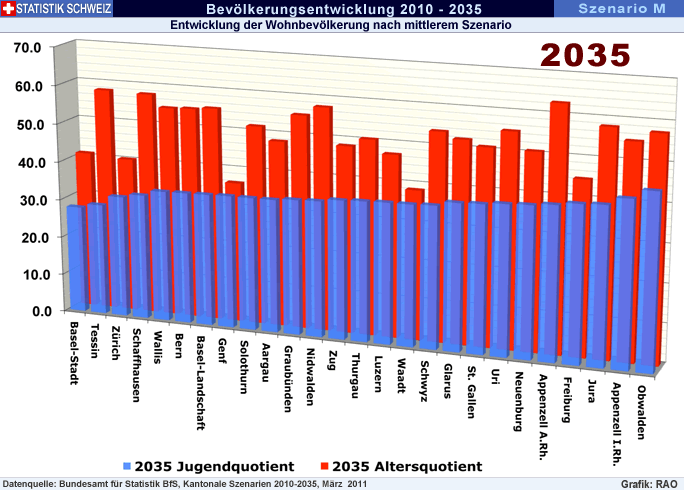 STATISTIK SCHWEIZ

Bevölkerungsentwicklung 2010 - 2035

Szenario M

Entwicklung der Wohnbevölkerung nach mittlerem Szenario

2035

70.0
60.0
50.0
40.0
30.0
20.0
10.0
0.0

Basel-Stadt
Tessin
Zürich
Schaffhausen
Wallis
Bern
Basel-Landschaft
Genf
Solothurn
Aargau
Graubünden
Nidwalden
Zug
Thurgau
Luzern
Waadt
Schwyz
Glarus
St. Gallen
Uri
Neuenburg
Appenzell A.Rh.
Freiburg
Jura
Appenzell I.Rh.
Obwalden

2035 Jugendquotient
2035 Altersquotient

Datenquelle: Bundesamt für Statistik BfS, Kantonale Szenarien 2010-2035, März 2011

Grafik: RAO